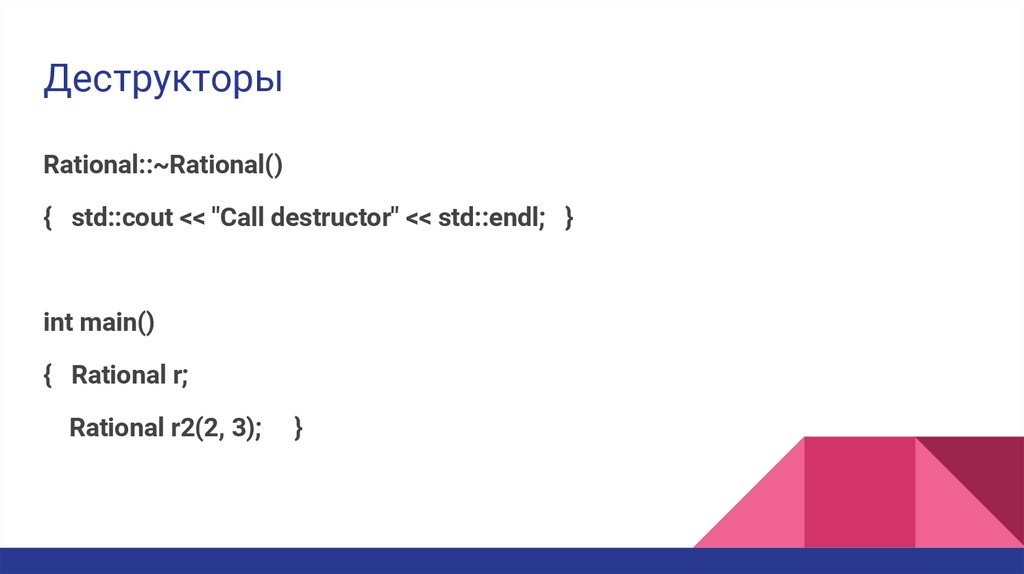 Деструкторы

Rational::~Rational()

{   std::cout << "Call destructor" << std::endl;   }

int main()

{   Rational r;

    Rational r2(2, 3);     }